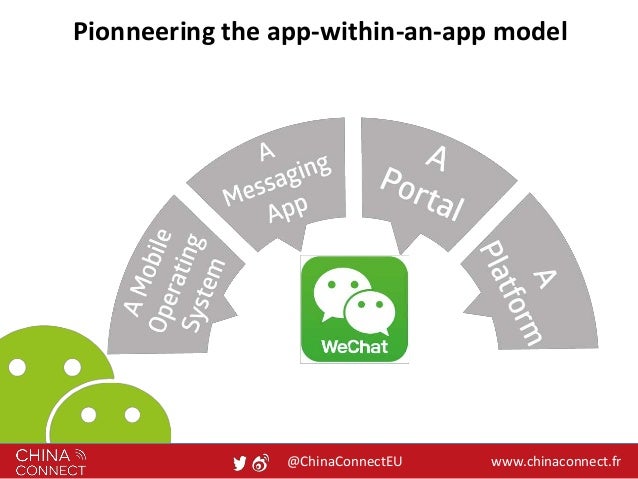 Pionneering the app-within-an-app model

A Mobile Operating System

A Messaging App

A Portal

A Platform

WeChat

CHINA CONNECT

@ChinaConnectEU

www.chinaconnect.fr